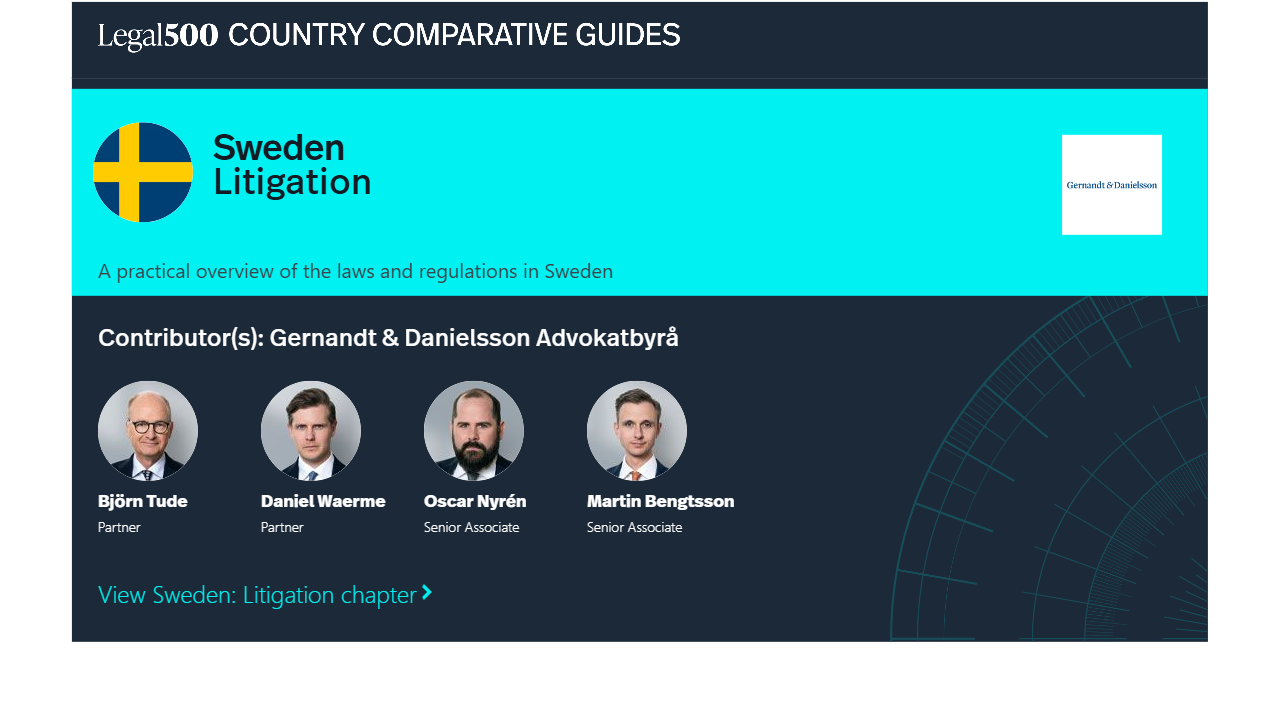 Legal500 COUNTRY COMPARATIVE GUIDES

Sweden
Litigation

Gernandt & Danielsson

A practical overview of the laws and regulations in Sweden

Contributor(s): Gernandt & Danielsson Advokatbyrå

Björn Tude
Partner

Daniel Waerme
Partner

Oscar Nyrén
Senior Associate

Martin Bengtsson
Senior Associate

View Sweden: Litigation chapter